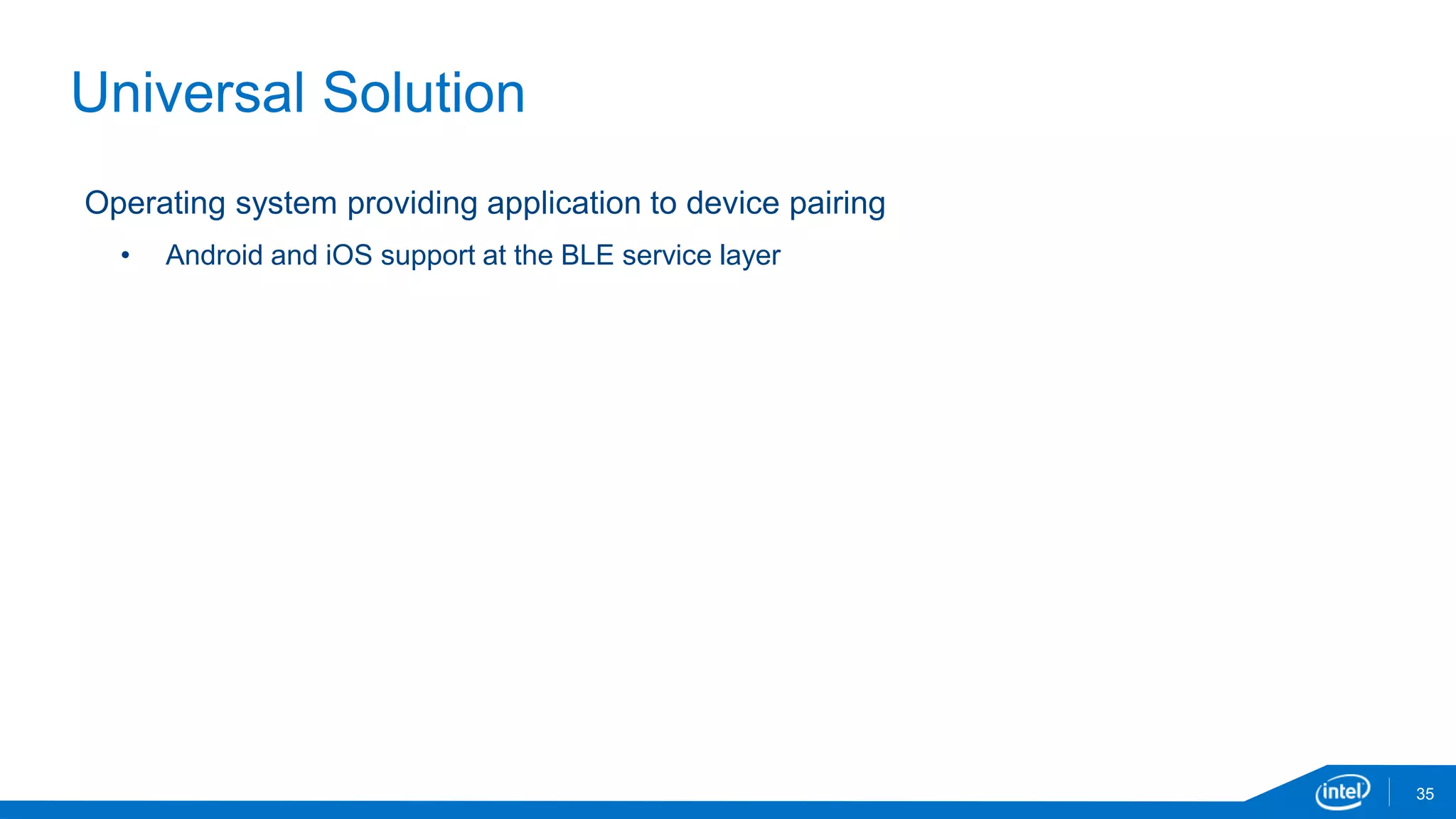 Universal Solution

Operating system providing application to device pairing

• Android and iOS support at the BLE service layer

intel

35